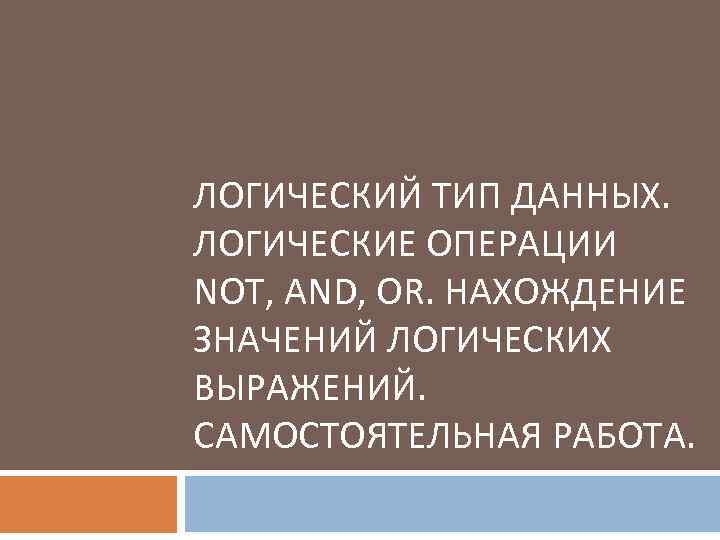 ЛОГИЧЕСКИЙ ТИП ДАННЫХ. ЛОГИЧЕСКИЕ ОПЕРАЦИИ NOT, AND, OR. НАХОЖДЕНИЕ ЗНАЧЕНИЙ ЛОГИЧЕСКИХ ВЫРАЖЕНИЙ. САМОСТОЯТЕЛЬНАЯ РАБОТА.